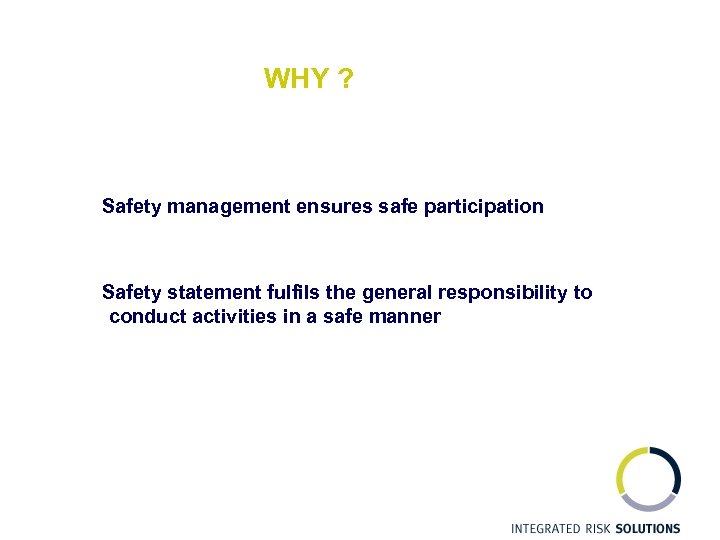 WHY ?

Safety management ensures safe participation

Safety statement fulfils the general responsibility to conduct activities in a safe manner

INTEGRATED RISK SOLUTIONS